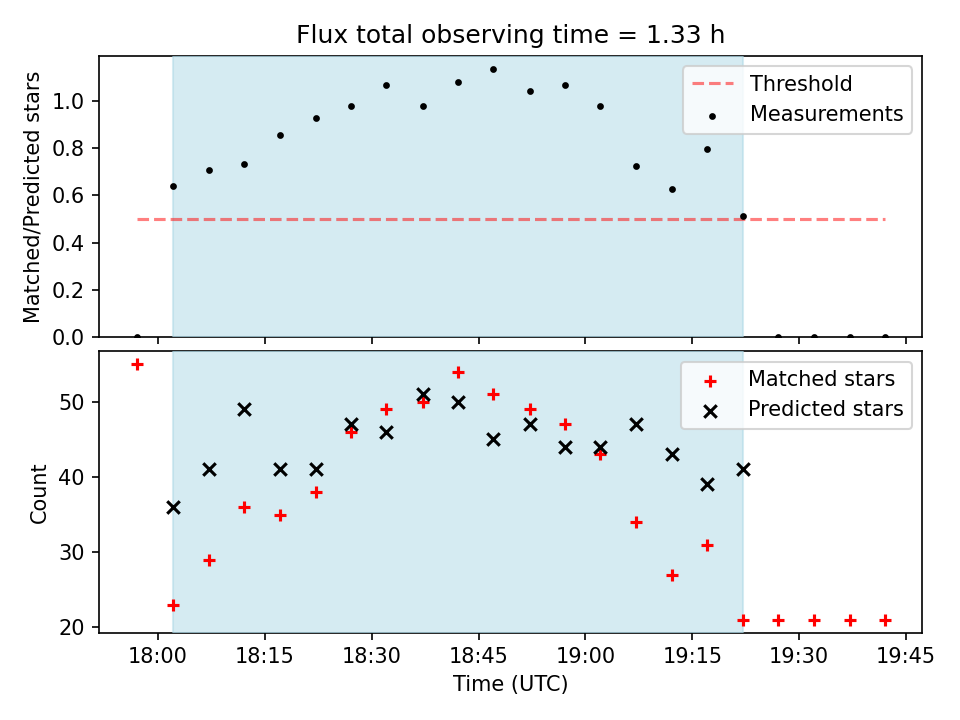 Flux total observing time = 1.33 h

Matched/Predicted stars

1.0
0.8
0.6
0.4
0.2
0.0

Threshold
Measurements

Count

50
40
30
20

Matched stars
Predicted stars

18:00 18:15 18:30 18:45 19:00 19:15 19:30 19:45

Time (UTC)